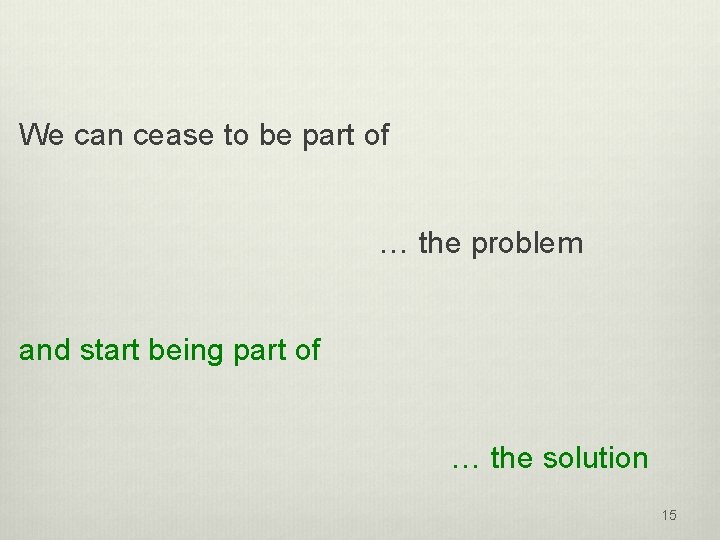 We can cease to be part of

… the problem

and start being part of

… the solution

15